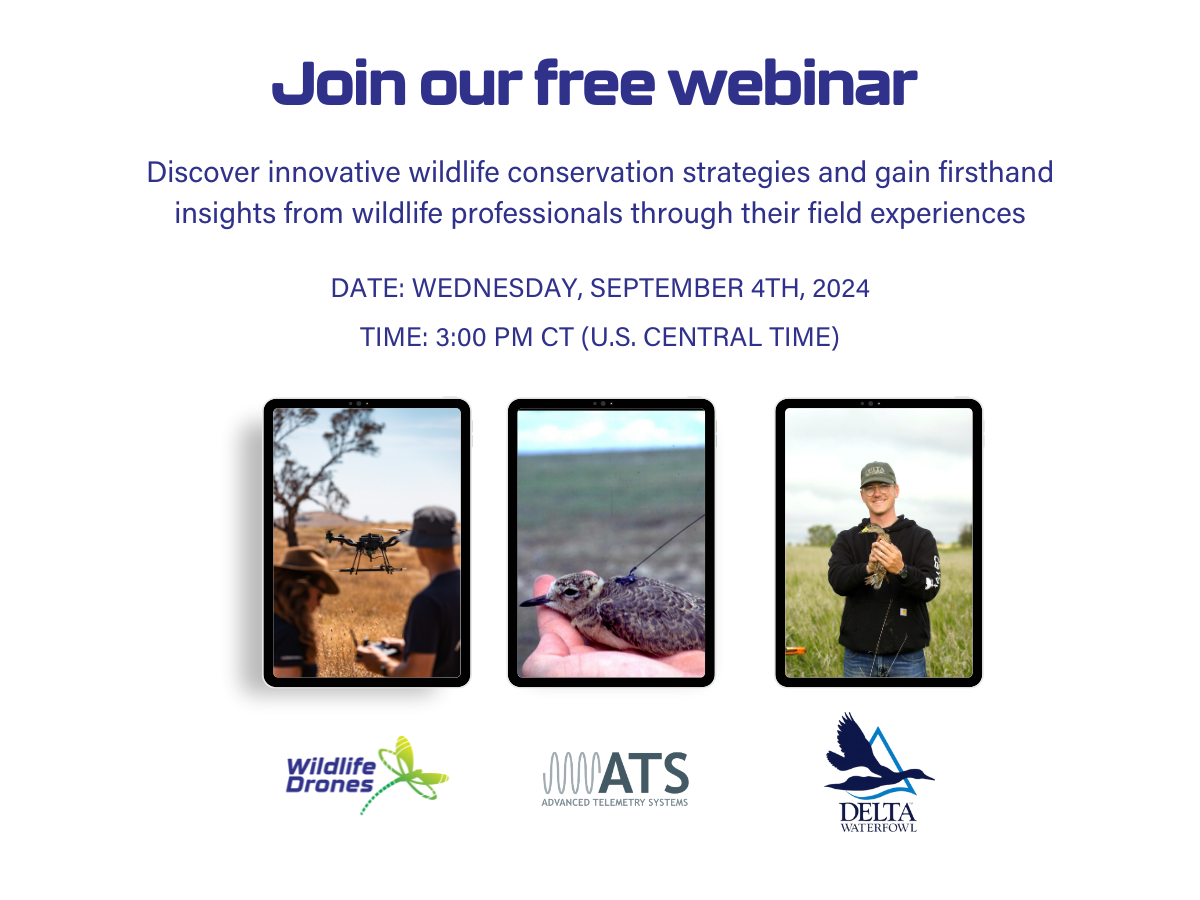 Join our free webinar

Discover innovative wildlife conservation strategies and gain firsthand insights from wildlife professionals through their field experiences

DATE: WEDNESDAY, SEPTEMBER 4TH, 2024

TIME: 3:00 PM CT (U.S. CENTRAL TIME)

Wildlife Drones

ATS
ADVANCED TELEMETRY SYSTEMS

DELTA
WATERFOWL